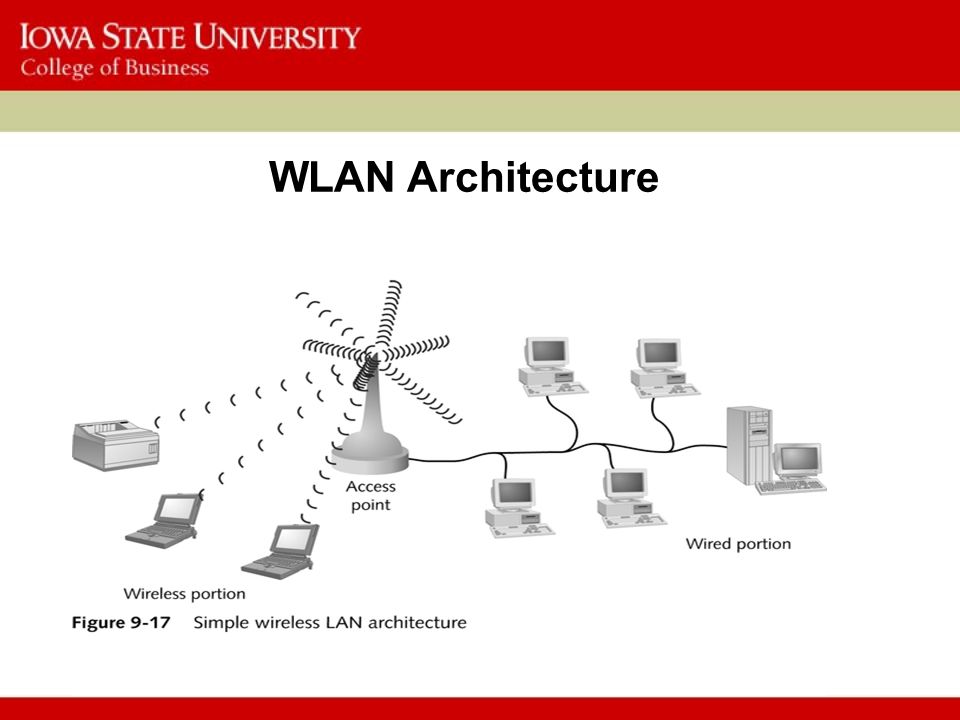 IOWA STATE UNIVERSITY
College of Business

WLAN Architecture

Access point

Wired portion

Wireless portion

Figure 9-17 Simple wireless LAN architecture